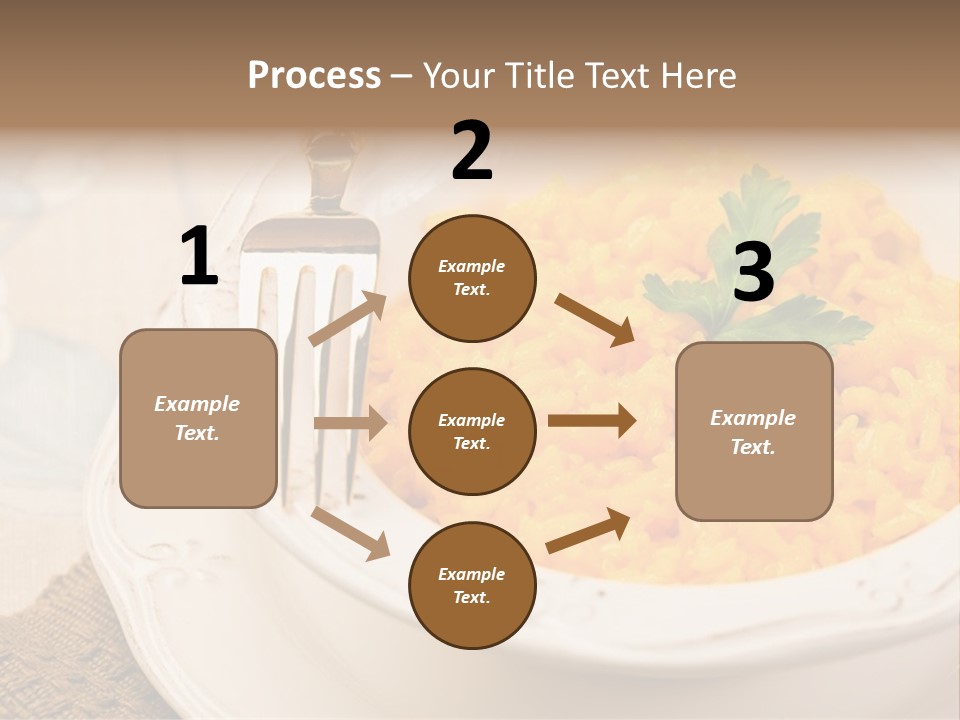 Process – Your Title Text Here

1

Example Text.

2

Example Text.

Example Text.

Example Text.

3

Example Text.